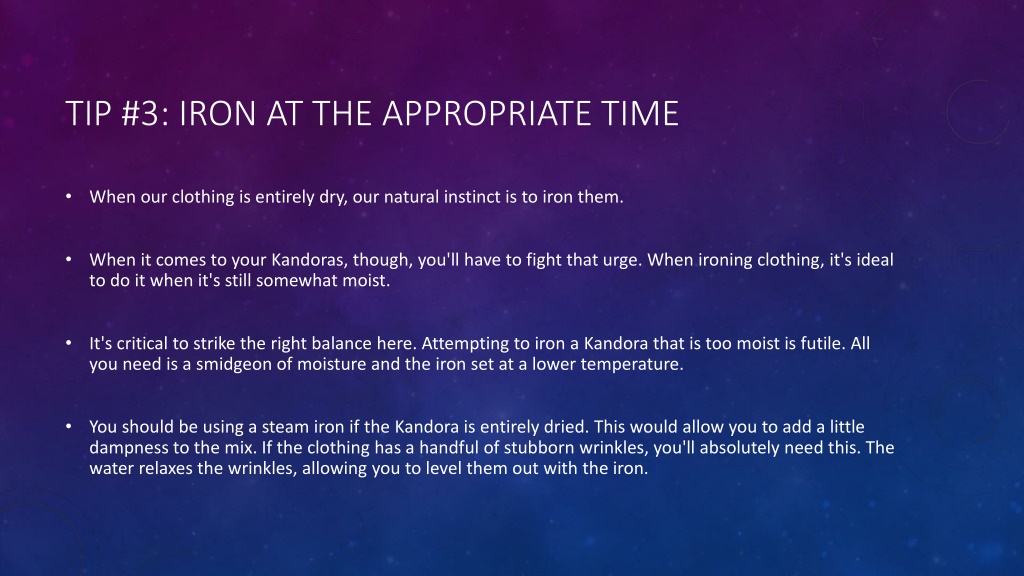 TIP #3: IRON AT THE APPROPRIATE TIME

• When our clothing is entirely dry, our natural instinct is to iron them.

• When it comes to your Kandoras, though, you'll have to fight that urge. When ironing clothing, it's ideal to do it when it's still somewhat moist.

• It's critical to strike the right balance here. Attempting to iron a Kandora that is too moist is futile. All you need is a smidgeon of moisture and the iron set at a lower temperature.

• You should be using a steam iron if the Kandora is entirely dried. This would allow you to add a little dampness to the mix. If the clothing has a handful of stubborn wrinkles, you'll absolutely need this. The water relaxes the wrinkles, allowing you to level them out with the iron.